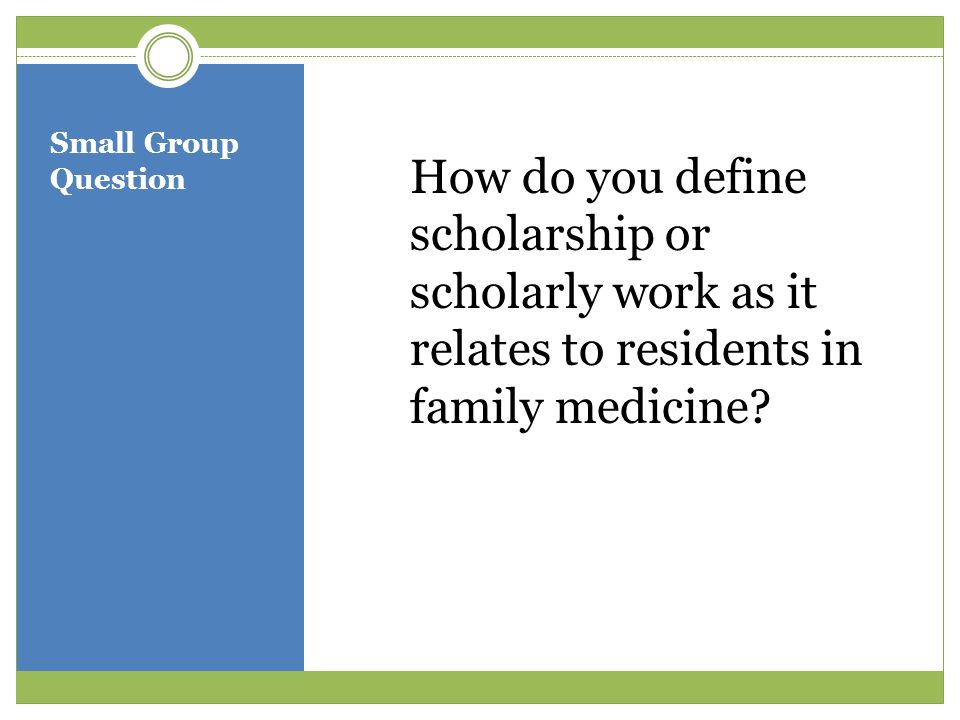 Small Group Question

How do you define scholarship or scholarly work as it relates to residents in family medicine?